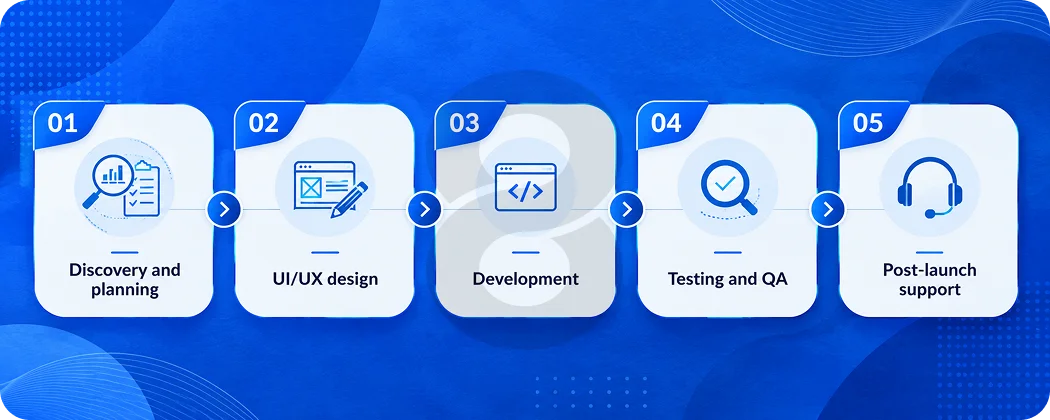 01

Discovery and planning

02

UI/UX design

03

</>

Development

04

Testing and QA

05

Post-launch support